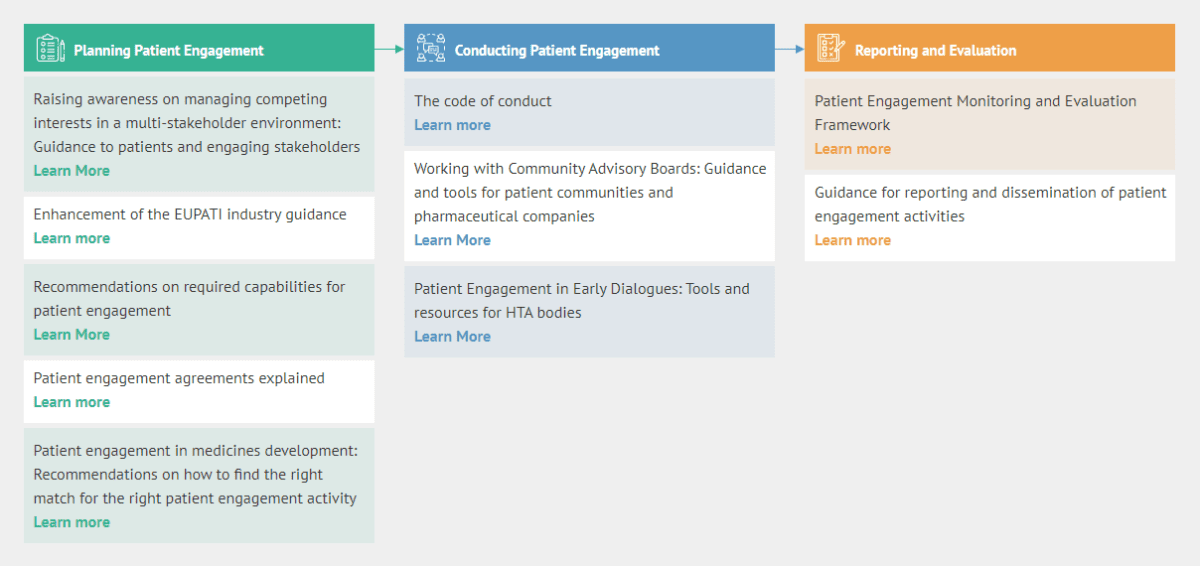 Planning Patient Engagement

Raising awareness on managing competing interests in a multi-stakeholder environment: Guidance to patients and engaging stakeholders
Learn More

Enhancement of the EUPATI industry guidance
Learn more

Recommendations on required capabilities for patient engagement
Learn More

Patient engagement agreements explained
Learn more

Patient engagement in medicines development: Recommendations on how to find the right match for the right patient engagement activity
Learn more

Conducting Patient Engagement

The code of conduct
Learn more

Working with Community Advisory Boards: Guidance and tools for patient communities and pharmaceutical companies
Learn More

Patient Engagement in Early Dialogues: Tools and resources for HTA bodies
Learn More

Reporting and Evaluation

Patient Engagement Monitoring and Evaluation Framework
Learn more

Guidance for reporting and dissemination of patient engagement activities
Learn more